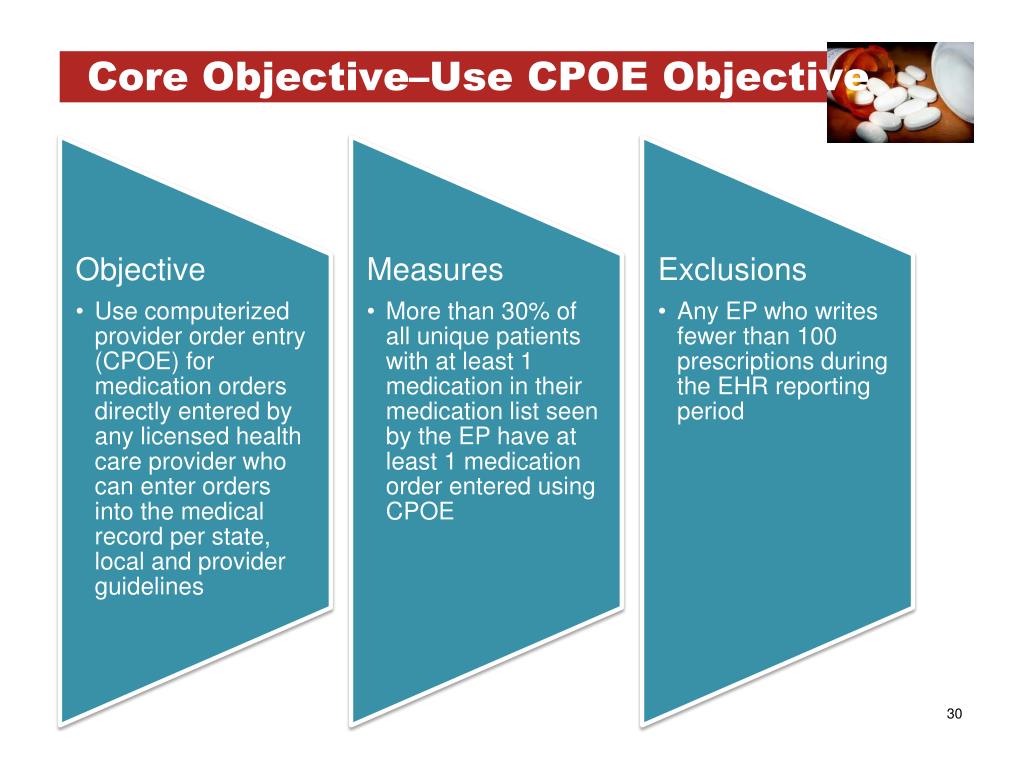 Core Objective–Use CPOE Objective

Objective
• Use computerized provider order entry (CPOE) for medication orders directly entered by any licensed health care provider who can enter orders into the medical record per state, local and provider guidelines

Measures
• More than 30% of all unique patients with at least 1 medication in their medication list seen by the EP have at least 1 medication order entered using CPOE

Exclusions
• Any EP who writes fewer than 100 prescriptions during the EHR reporting period

30